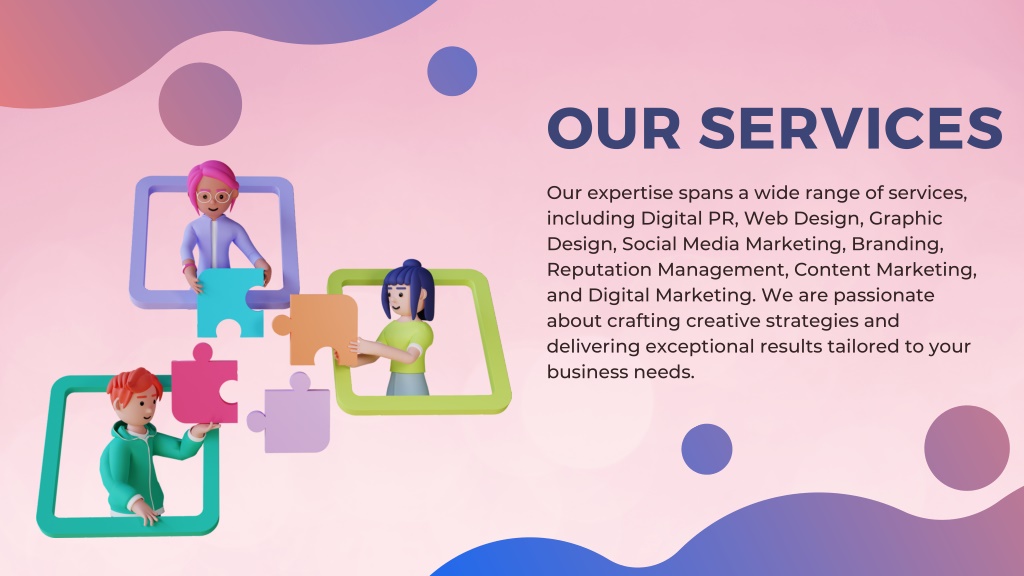 OUR SERVICES

Our expertise spans a wide range of services, including Digital PR, Web Design, Graphic Design, Social Media Marketing, Branding, Reputation Management, Content Marketing, and Digital Marketing. We are passionate about crafting creative strategies and delivering exceptional results tailored to your business needs.